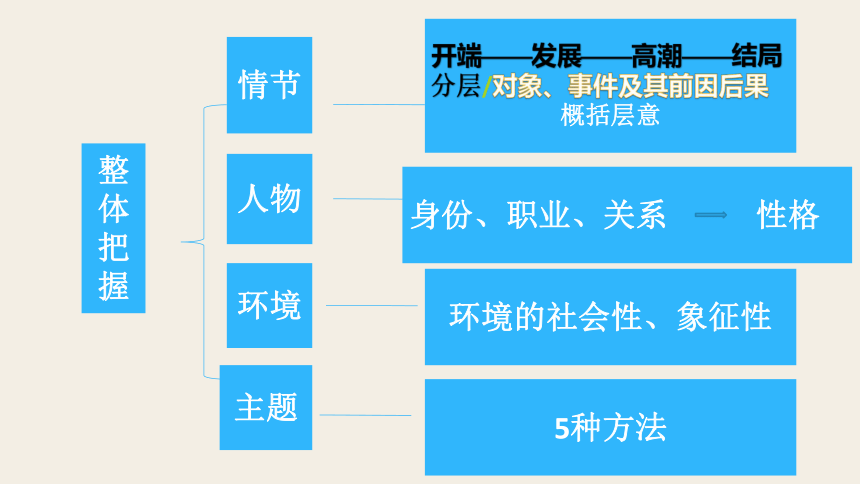 整体把握

情节

开端——发展——高潮——结局
分层/对象、事件及其前因后果
概括层意

人物

身份、职业、关系 ⟹ 性格

环境

环境的社会性、象征性

主题

5种方法